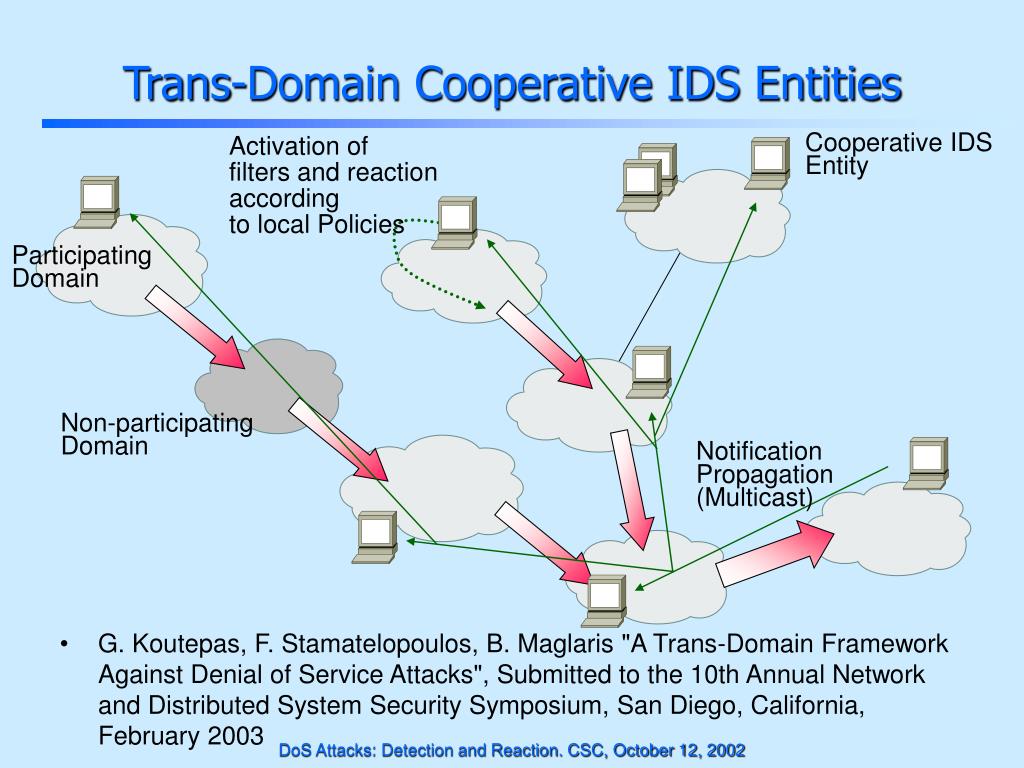 Trans-Domain Cooperative IDS Entities

Activation of filters and reaction according to local Policies

Cooperative IDS Entity

Participating Domain

Non-participating Domain

Notification Propagation (Multicast)

• G. Koutepas, F. Stamatelopoulos, B. Maglaris "A Trans-Domain Framework Against Denial of Service Attacks", Submitted to the 10th Annual Network and Distributed System Security Symposium, San Diego, California, February 2003

DoS Attacks: Detection and Reaction. CSC, October 12, 2002